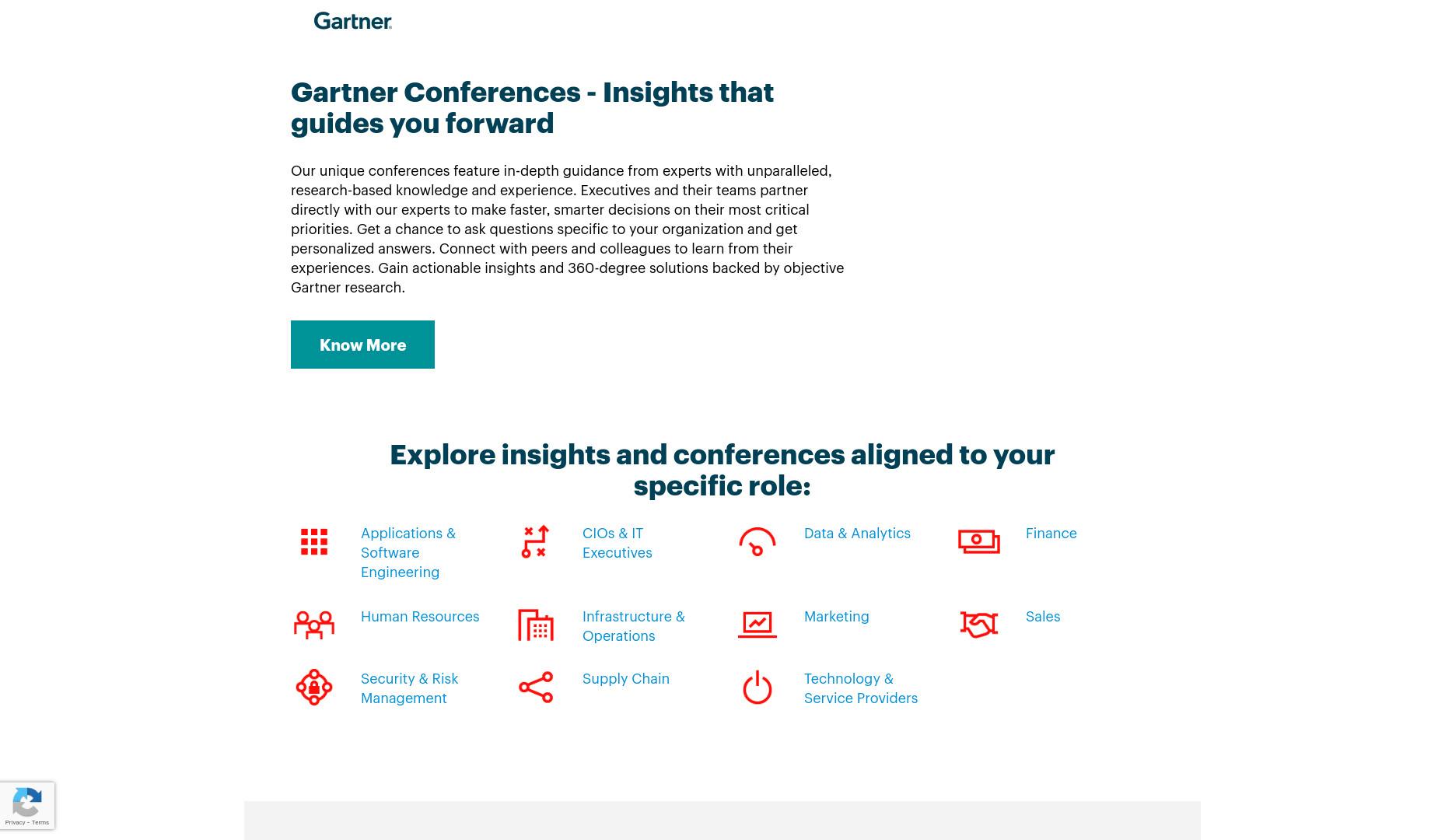 Gartner

Gartner Conferences - Insights that guides you forward

Our unique conferences feature in-depth guidance from experts with unparalleled, research-based knowledge and experience. Executives and their teams partner directly with our experts to make faster, smarter decisions on their most critical priorities. Get a chance to ask questions specific to your organization and get personalized answers. Connect with peers and colleagues to learn from their experiences. Gain actionable insights and 360-degree solutions backed by objective Gartner research.

Know More

Explore insights and conferences aligned to your specific role:

Applications & Software Engineering

CIOs & IT Executives

Data & Analytics

Finance

Human Resources

Infrastructure & Operations

Marketing

Sales

Security & Risk Management

Supply Chain

Technology & Service Providers

Privacy - Terms